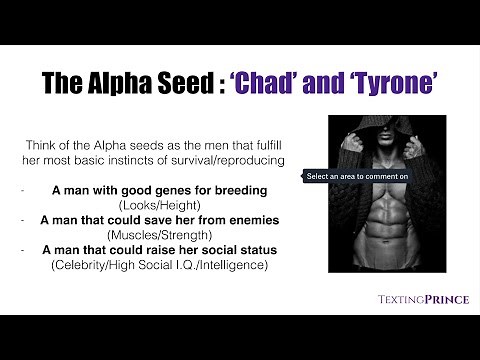 The Alpha Seed : 'Chad' and 'Tyrone'

Think of the Alpha seeds as the men that fulfill her most basic instincts of survival/reproducing

- A man with good genes for breeding (Looks/Height)
- A man that could save her from enemies (Muscles/Strength)
- A man that could raise her social status (Celebrity/High Social I.Q./Intelligence)

Select an area to comment on

TEXTINGPRINCE